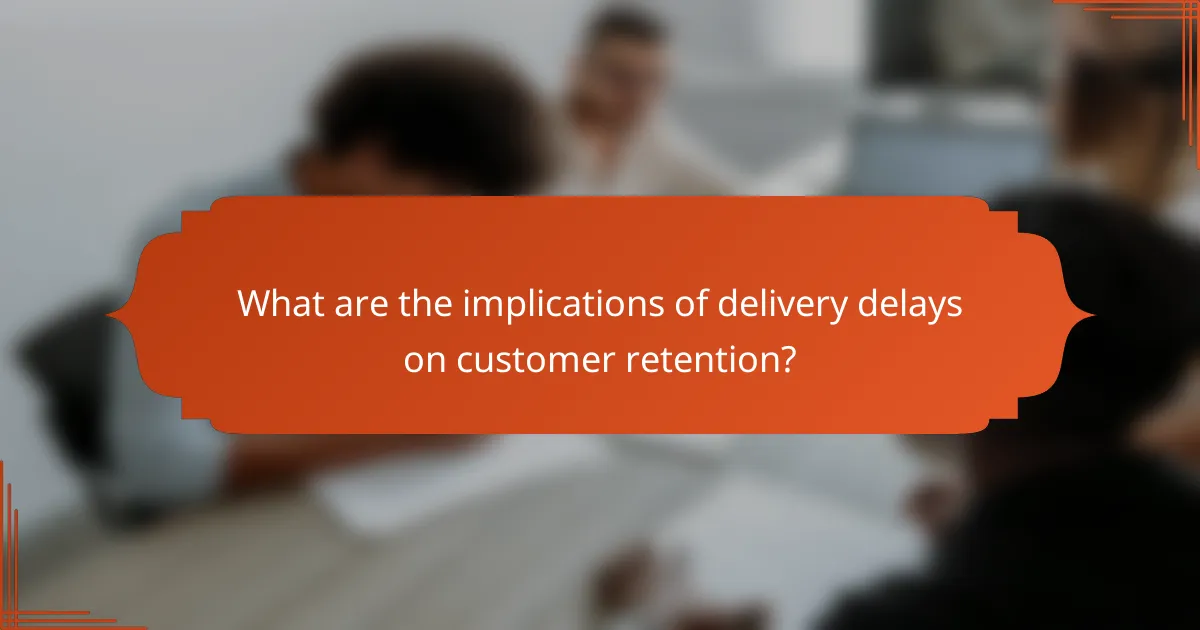 What are the implications of delivery delays on customer retention?